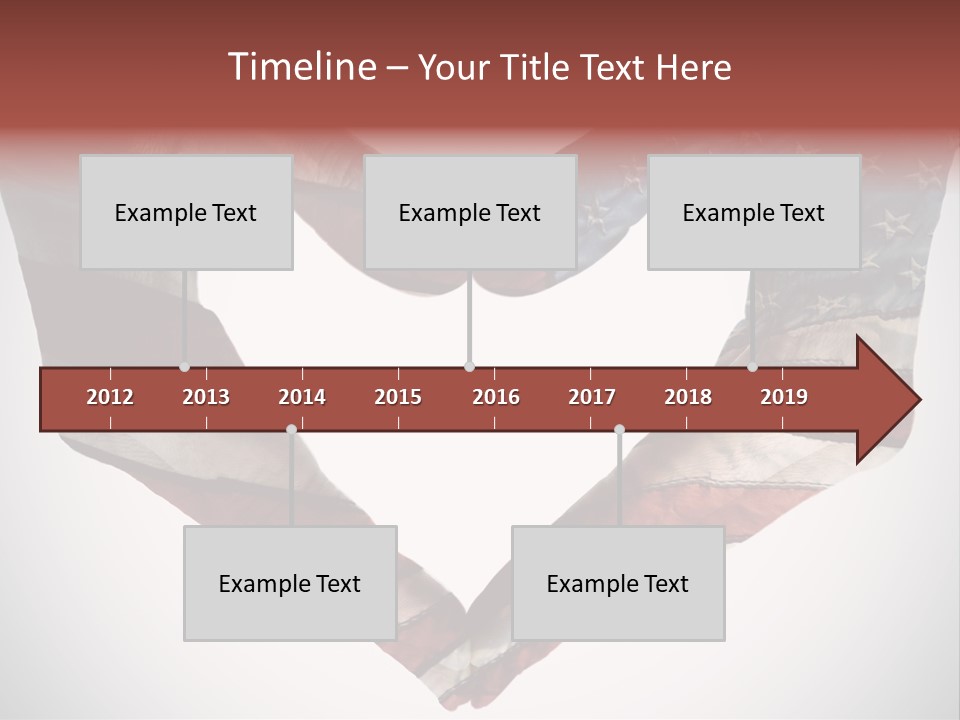 Timeline – Your Title Text Here

Example Text

Example Text

Example Text

2012 2013 2014 2015 2016 2017 2018 2019

Example Text

Example Text